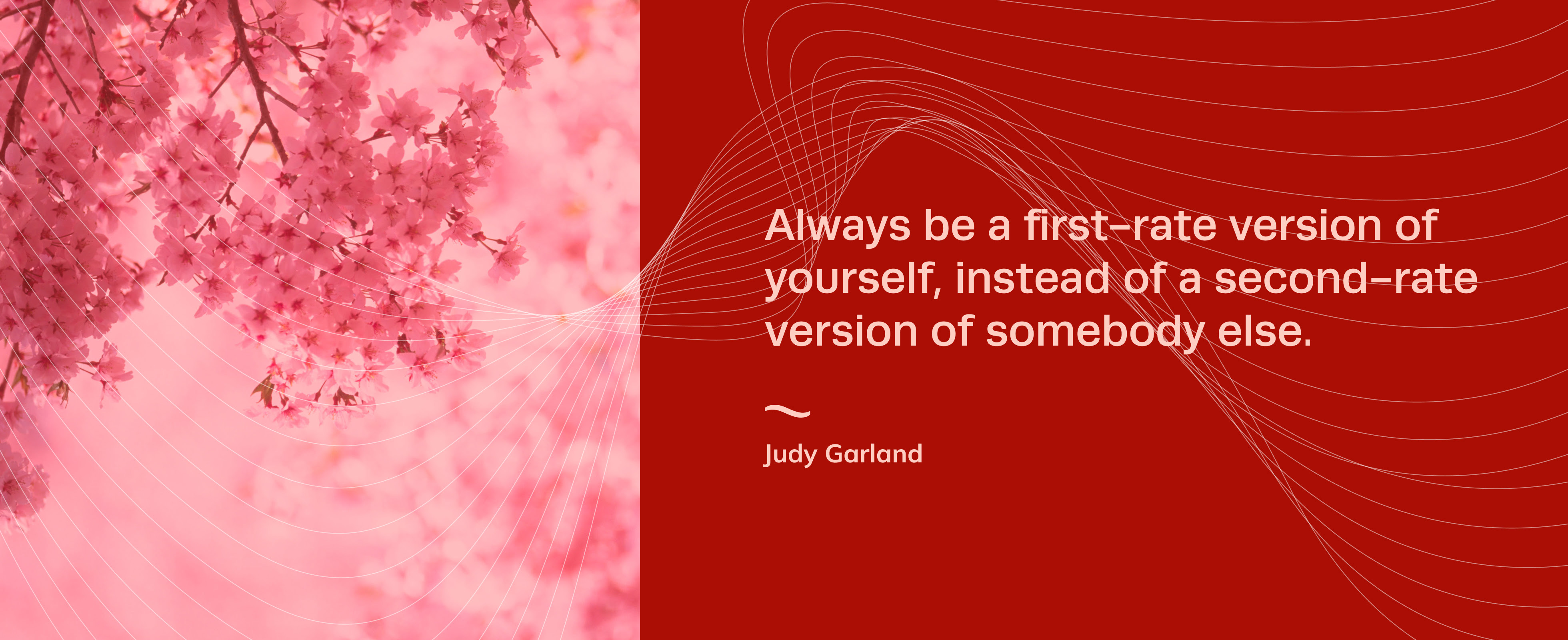 Always be a first-rate version of yourself, instead of a second-rate version of somebody else.

~

Judy Garland